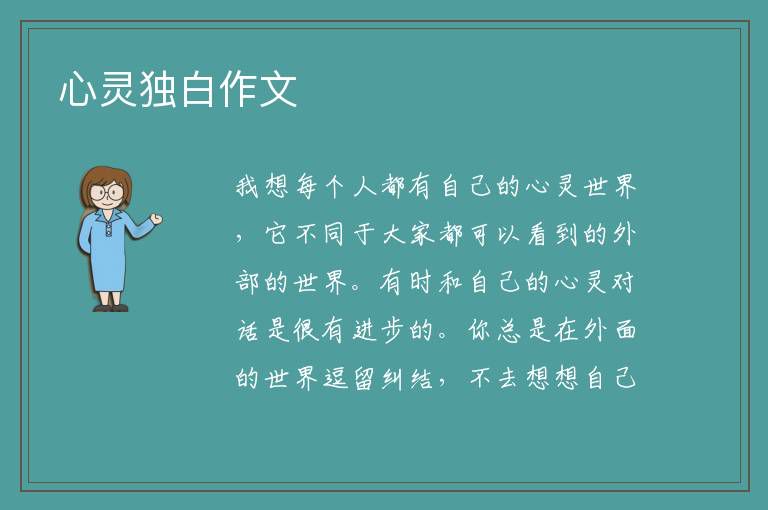 心灵独白作文

我想每个人都有自己的心灵世界，它不同于大家都可以看到的外部的世界。有时和自己的心灵对话是很有进步的。你总是在外面的世界逗留纠结，不去想想自己